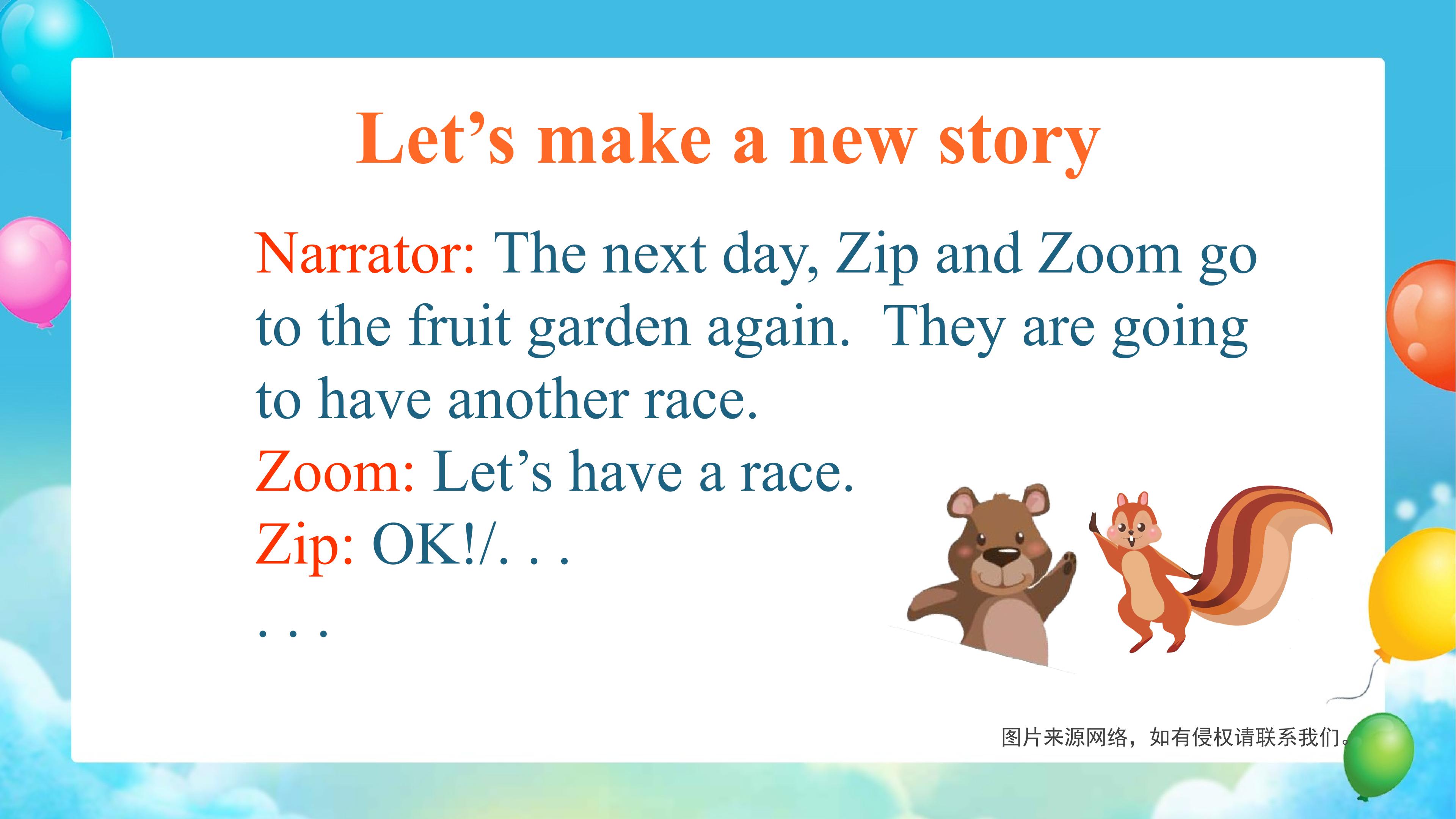 Let's make a new story

Narrator: The next day, Zip and Zoom go to the fruit garden again. They are going to have another race.

Zoom: Let's have a race.

Zip: OK!/. . .

. . .

图片来源网络，如有侵权请联系我们。